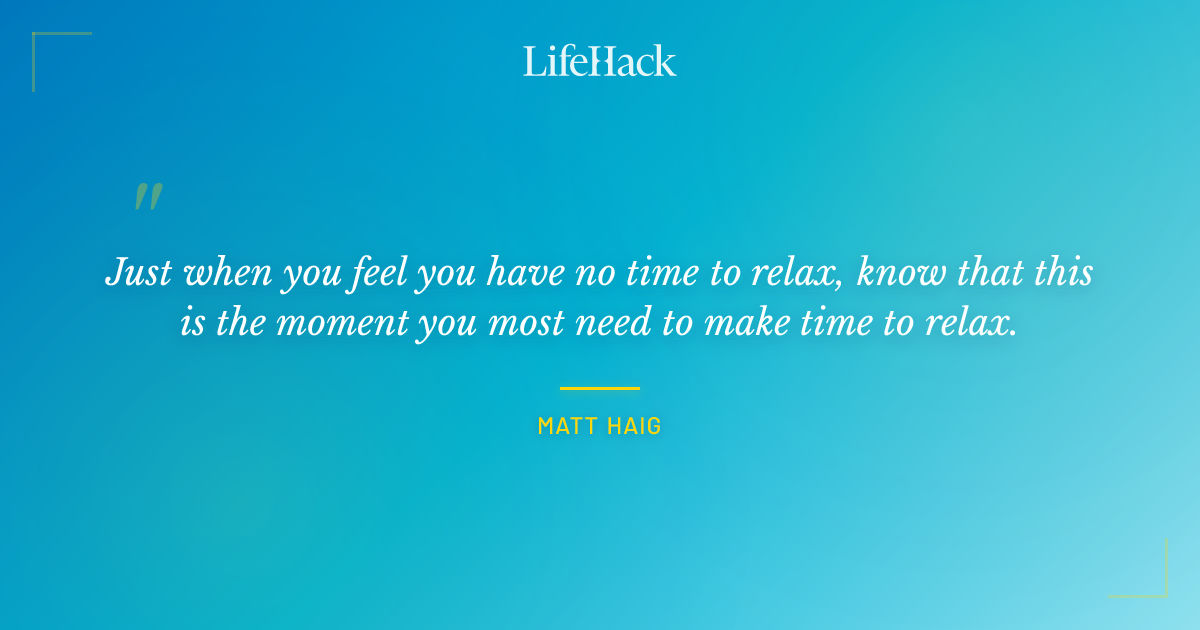 LifeHack

"

Just when you feel you have no time to relax, know that this is the moment you most need to make time to relax.

MATT HAIG